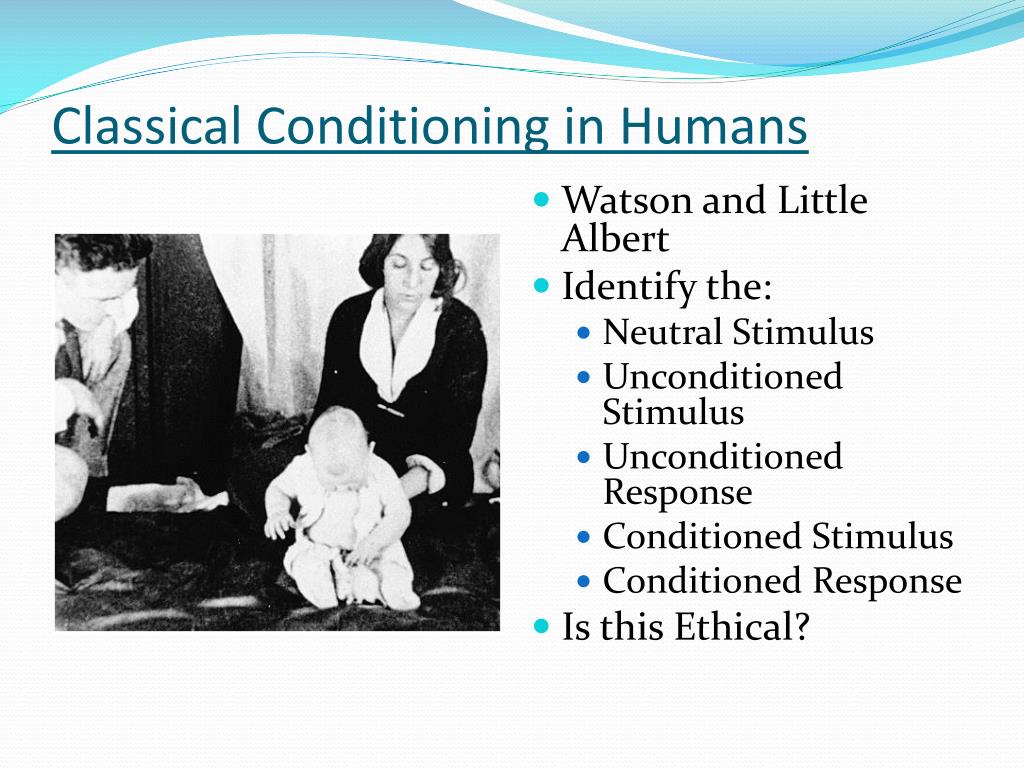 Classical Conditioning in Humans

- Watson and Little Albert
- Identify the:
  - Neutral Stimulus
  - Unconditioned Stimulus
  - Unconditioned Response
  - Conditioned Stimulus
  - Conditioned Response
- Is this Ethical?